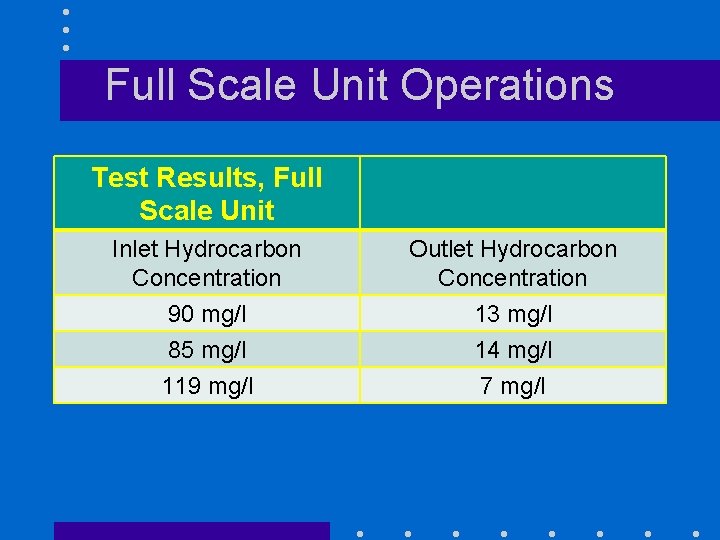 Full Scale Unit Operations

| Test Results, Full Scale Unit | |
|---|---|
| Inlet Hydrocarbon Concentration | Outlet Hydrocarbon Concentration |
| 90 mg/l | 13 mg/l |
| 85 mg/l | 14 mg/l |
| 119 mg/l | 7 mg/l |